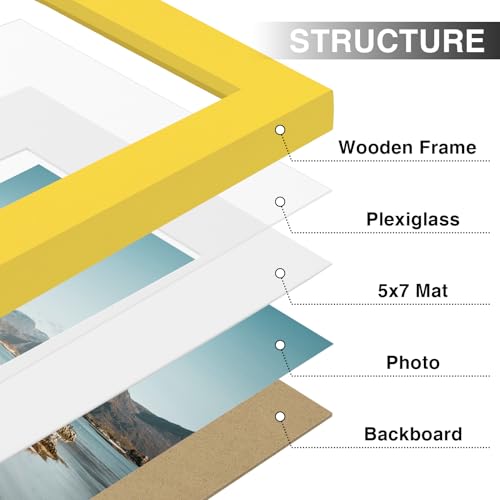 STRUCTURE

Wooden Frame

Plexiglass

5x7 Mat

Photo

Backboard